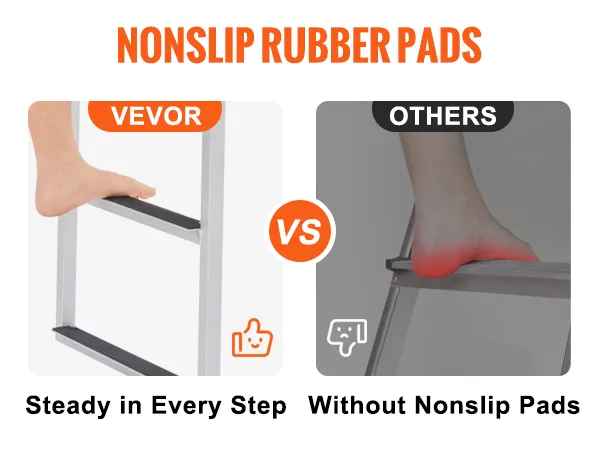 NONSLIP RUBBER PADS

VEVOR

VS

OTHERS

Steady in Every Step

Without Nonslip Pads